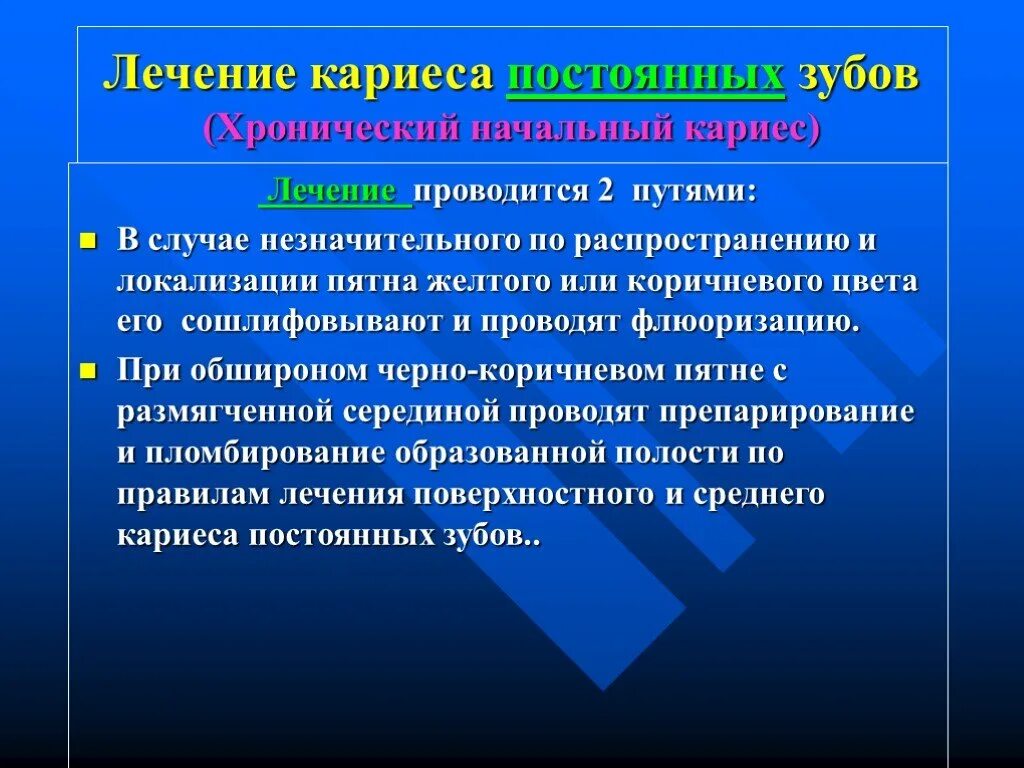 Лечение кариеса постоянных зубов
(Хронический начальный кариес)

Лечение проводится 2 путями:

В случае незначительного по распространению и локализации пятна желтого или коричневого цвета его сошлифовывают и проводят флюоризацию.

При обшироном черно-коричневом пятне с размягченной серединой проводят препарирование и пломбирование образованной полости по правилам лечения поверхностного и среднего кариеса постоянных зубов..